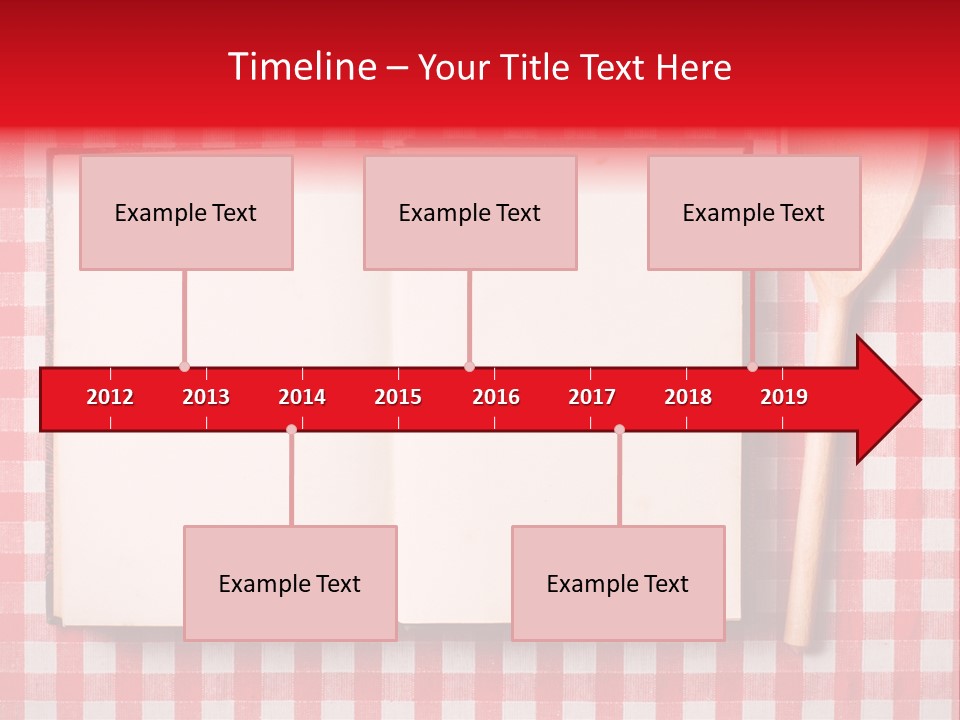 Timeline – Your Title Text Here

Example Text

Example Text

Example Text

2012 2013 2014 2015 2016 2017 2018 2019

Example Text

Example Text